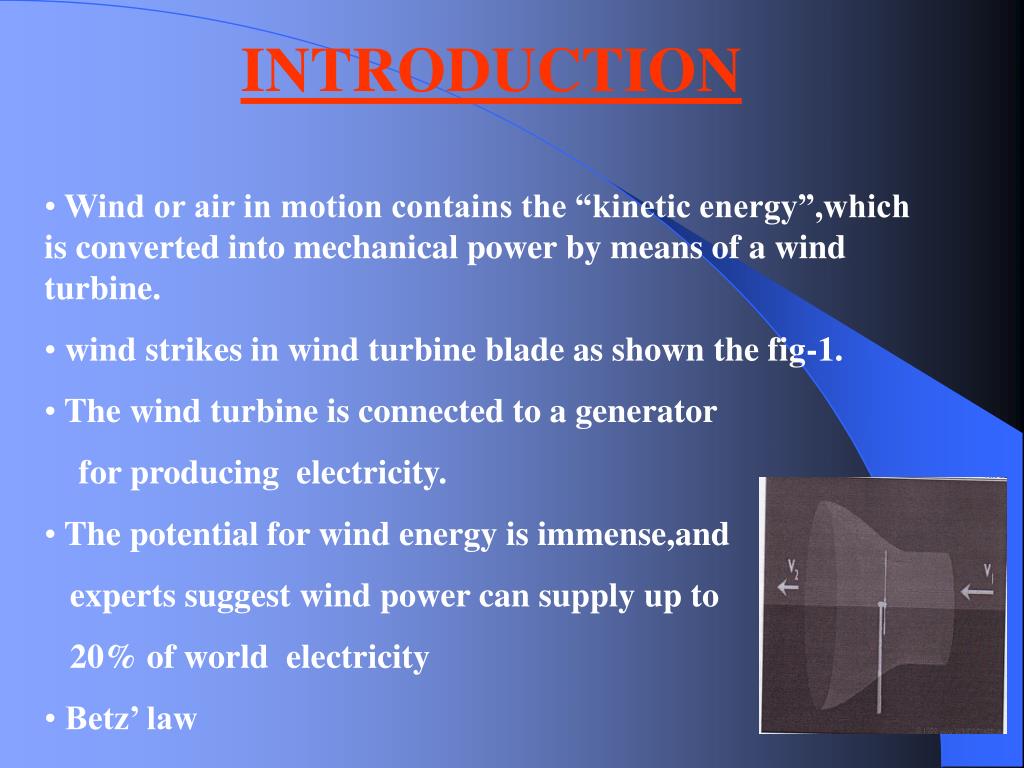 INTRODUCTION

• Wind or air in motion contains the “kinetic energy”,which is converted into mechanical power by means of a wind turbine.

• wind strikes in wind turbine blade as shown the fig-1.

• The wind turbine is connected to a generator for producing electricity.

• The potential for wind energy is immense,and experts suggest wind power can supply up to 20% of world electricity

• Betz’ law

$v_2$

$v_1$